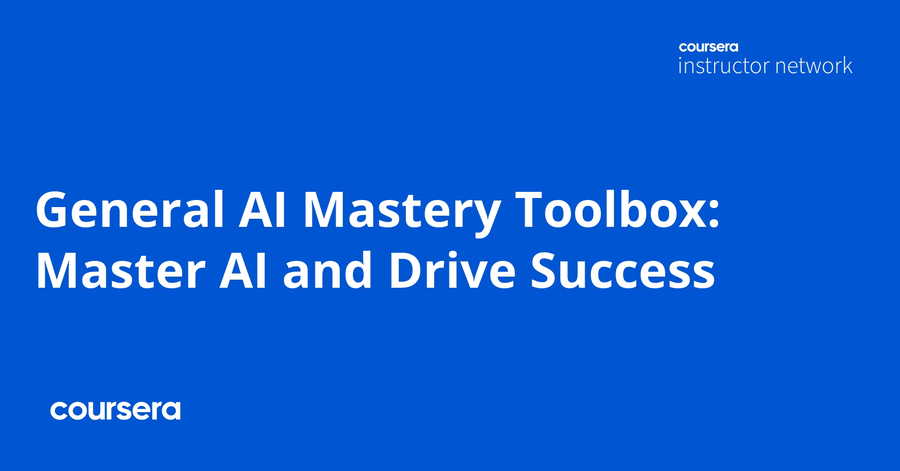 coursera
instructor network

General AI Mastery Toolbox: Master AI and Drive Success

coursera